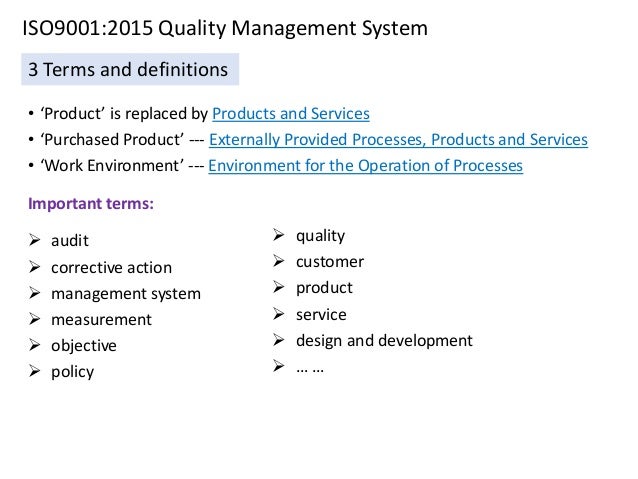 ISO9001:2015 Quality Management System

3 Terms and definitions

• 'Product' is replaced by Products and Services
• 'Purchased Product' --- Externally Provided Processes, Products and Services
• 'Work Environment' --- Environment for the Operation of Processes

Important terms:

➢ audit
➢ corrective action
➢ management system
➢ measurement
➢ objective
➢ policy

➢ quality
➢ customer
➢ product
➢ service
➢ design and development
➢ … …